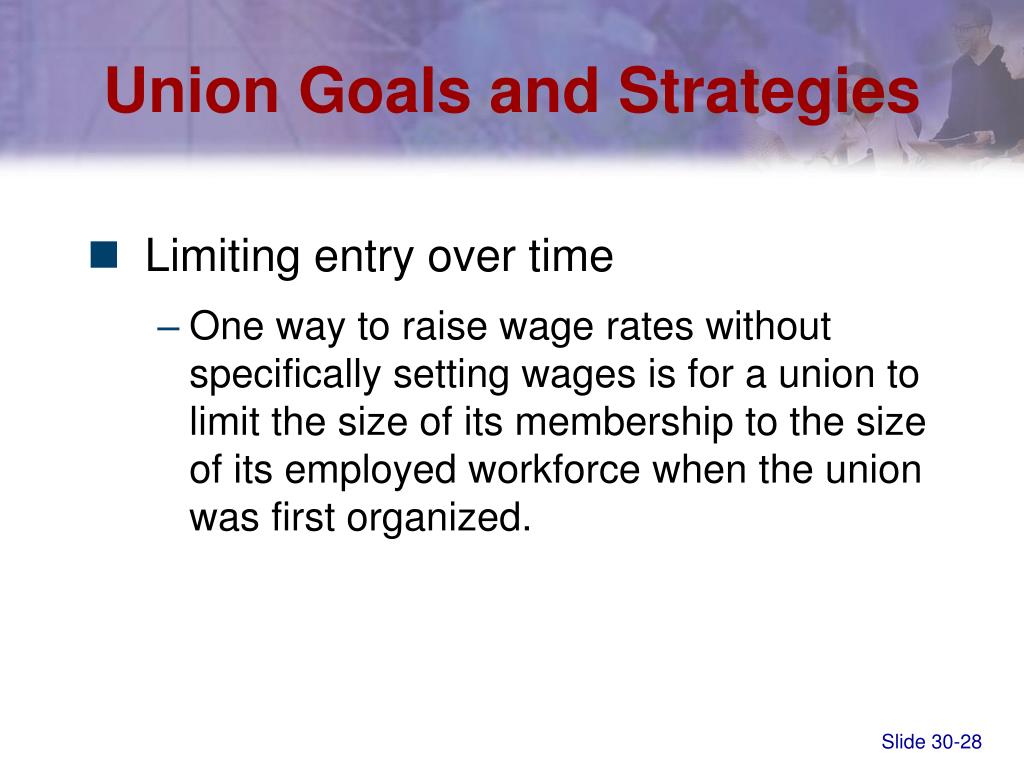 Union Goals and Strategies

Limiting entry over time

– One way to raise wage rates without specifically setting wages is for a union to limit the size of its membership to the size of its employed workforce when the union was first organized.

Slide 30-28